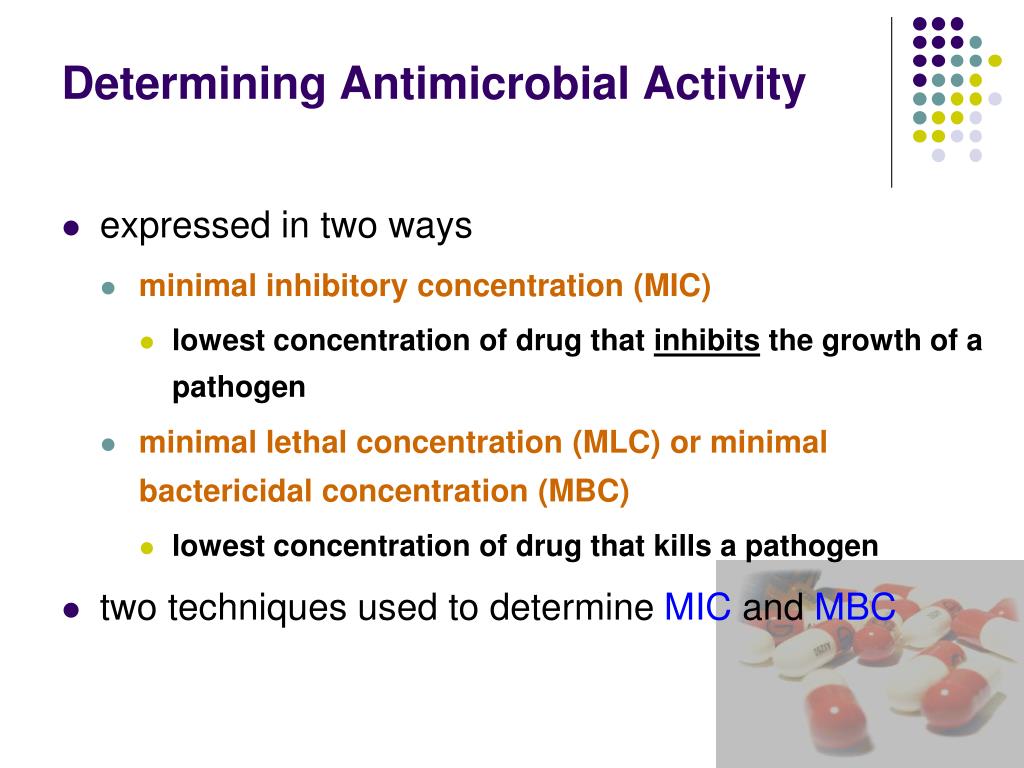 Determining Antimicrobial Activity

- expressed in two ways
  - minimal inhibitory concentration (MIC)
    - lowest concentration of drug that inhibits the growth of a pathogen
  - minimal lethal concentration (MLC) or minimal bactericidal concentration (MBC)
    - lowest concentration of drug that kills a pathogen
- two techniques used to determine MIC and MBC